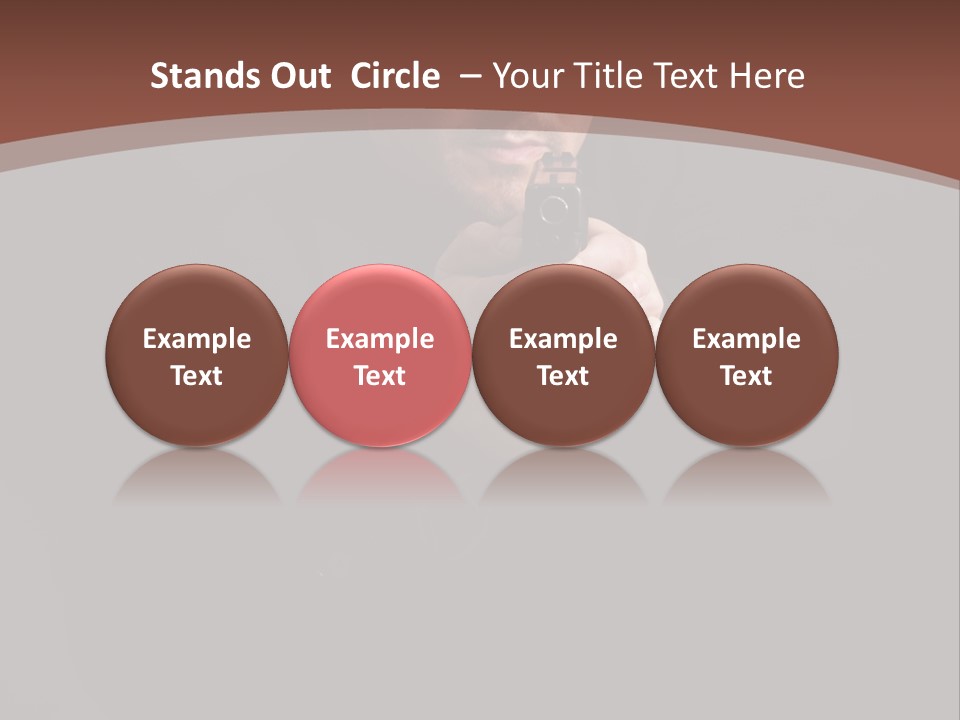 Stands Out Circle – Your Title Text Here

Example Text

Example Text

Example Text

Example Text